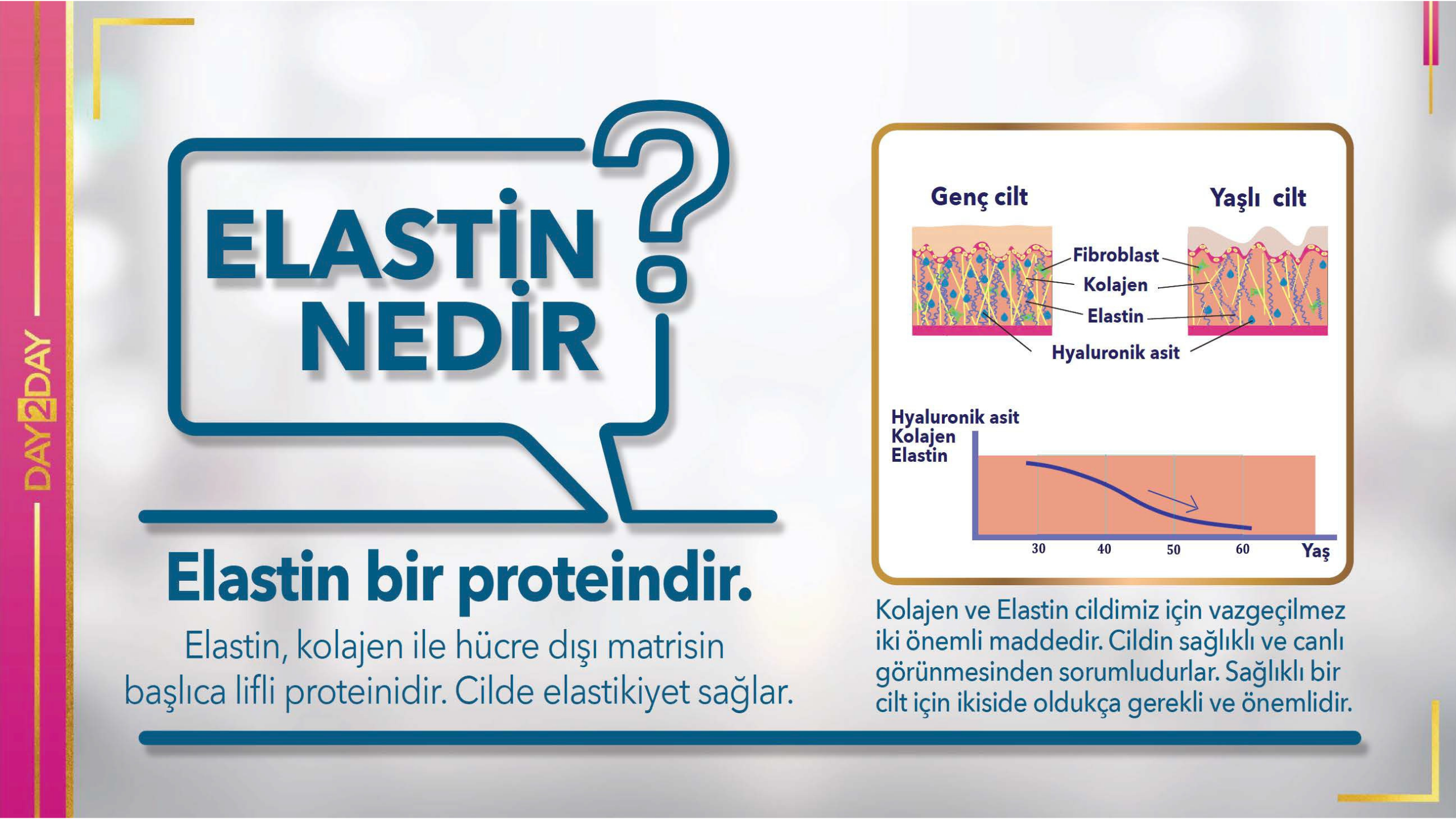 DAY2DAY

ELASTİN NEDİR ?

Elastin bir proteindir.

Elastin, kolajen ile hücre dışı matrisin başlıca lifli proteinidir. Cilde elastikiyet sağlar.

Genç cilt

Yaşlı cilt

Fibroblast

Kolajen

Elastin

Hyaluronik asit

Hyaluronik asit
Kolajen
Elastin

30
40
50
60
Yaş

Kolajen ve Elastin cildimiz için vazgeçilmez iki önemli maddedir. Cildin sağlıklı ve canlı görünmesinden sorumludurlar. Sağlıklı bir cilt için ikiside oldukça gerekli ve önemlidir.